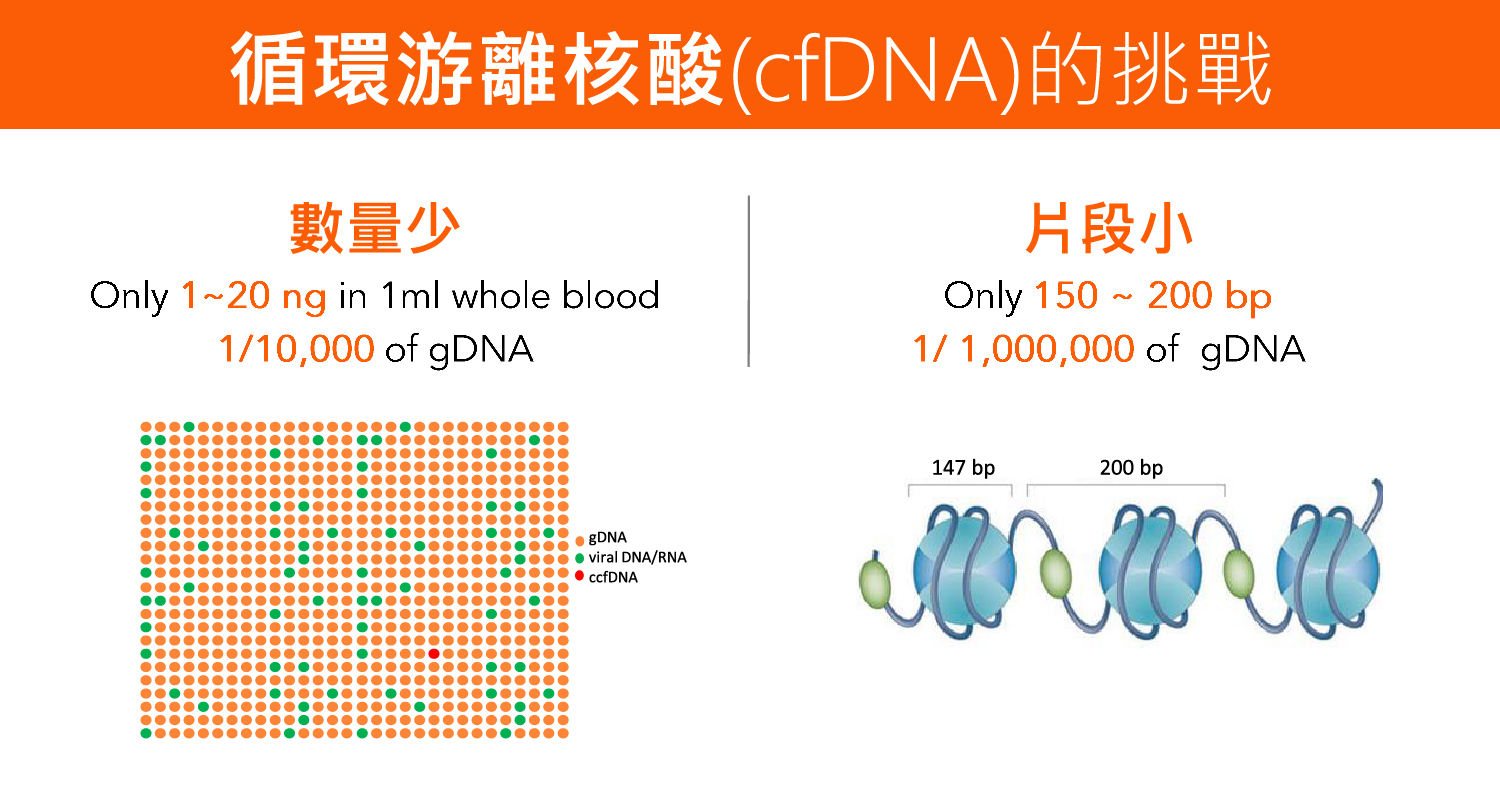 循環游離核酸(cfDNA)的挑戰

數量少

Only 1~20 ng in 1ml whole blood
1/10,000 of gDNA

• gDNA
• viral DNA/RNA
• ccfDNA

片段小

Only 150 ~ 200 bp
1/ 1,000,000 of gDNA

147 bp
200 bp